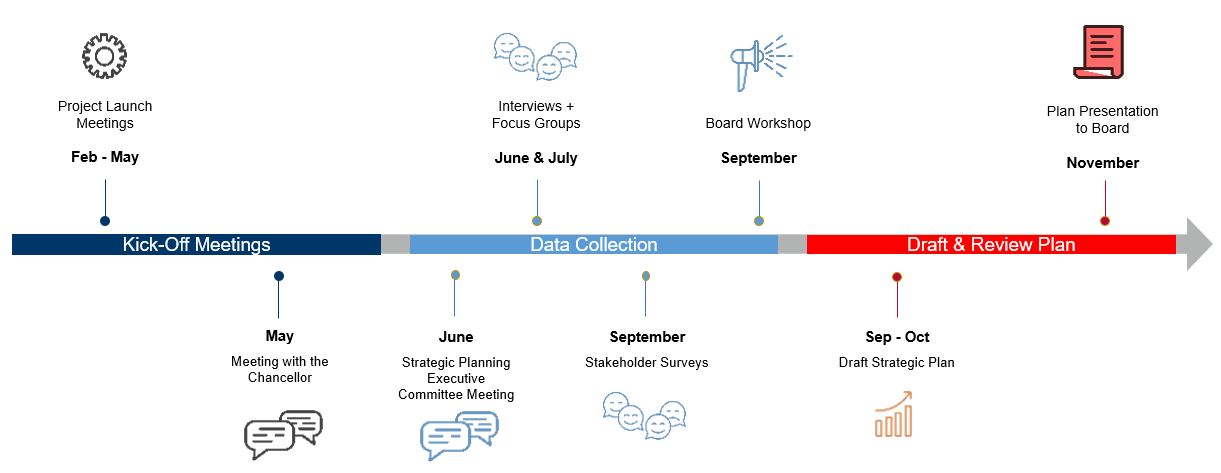 Project Launch Meetings

Feb - May

Interviews + Focus Groups

June & July

Board Workshop

September

Plan Presentation to Board

November

Kick-Off Meetings

Data Collection

Draft & Review Plan

May

Meeting with the Chancellor

June

Strategic Planning Executive Committee Meeting

September

Stakeholder Surveys

Sep - Oct

Draft Strategic Plan